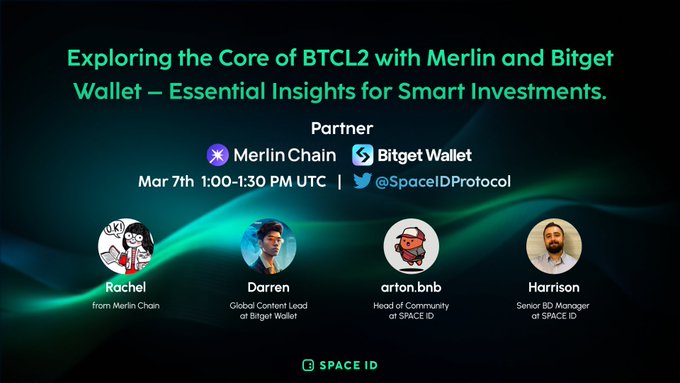 Exploring the Core of BTCL2 with Merlin and Bitget Wallet – Essential Insights for Smart Investments.

Partner

Merlin Chain Bitget Wallet

Mar 7th 1:00-1:30 PM UTC | @SpaceIDProtocol

O.K!

Rachel
from Merlin Chain

Darren
Global Content Lead at Bitget Wallet

arton.bnb
Head of Community at SPACE ID

Harrison
Senior BD Manager at SPACE ID

SPACE ID